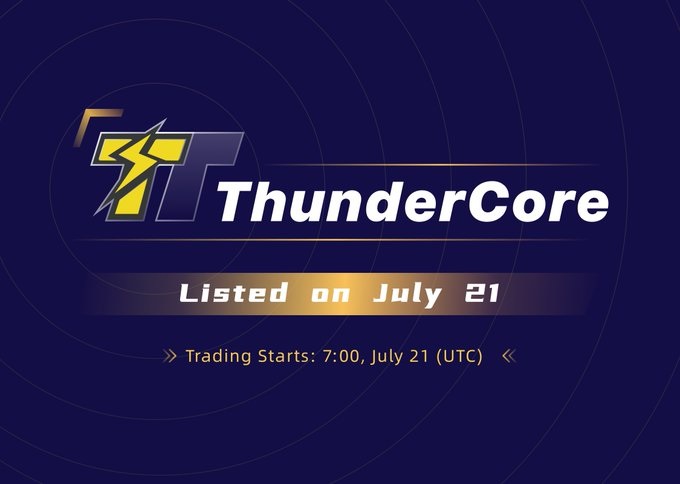 TT ThunderCore

Listed on July 21

» Trading Starts: 7:00, July 21 (UTC) «